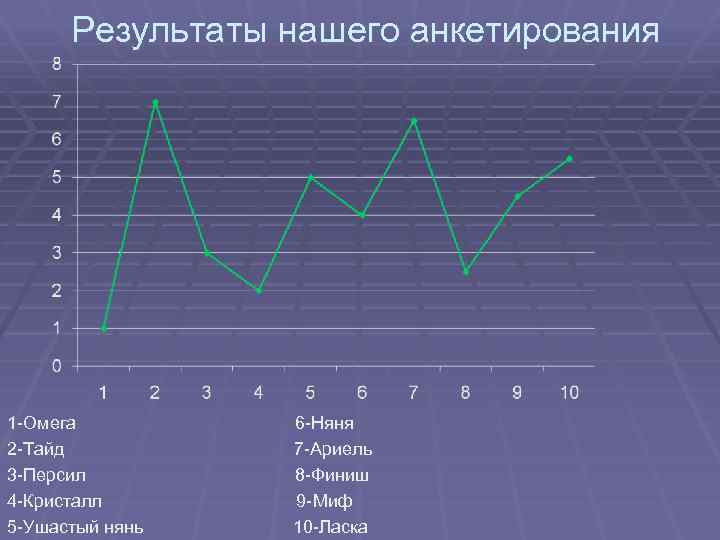 Результаты нашего анкетирования

8
7
6
5
4
3
2
1
0

1 2 3 4 5 6 7 8 9 10

1-Омега
2-Тайд
3-Персил
4-Кристалл
5-Ушастый нянь

6-Няня
7-Ариель
8-Финиш
9-Миф
10-Ласка